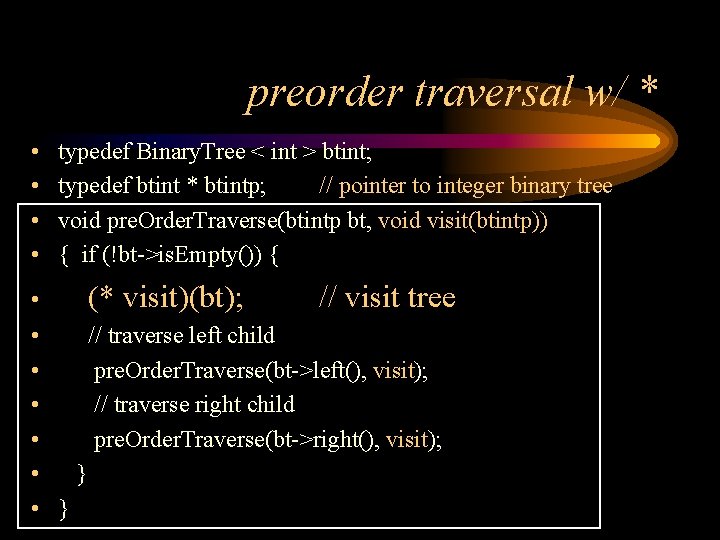 preorder traversal w/ *

• typedef BinaryTree < int > btint;
• typedef btint * btintp; // pointer to integer binary tree
• void preOrderTraverse(btintp bt, void visit(btintp))
• { if (!bt->isEmpty()) {
• (* visit)(bt); // visit tree
• // traverse left child
• preOrderTraverse(bt->left(), visit);
• // traverse right child
• preOrderTraverse(bt->right(), visit);
• }
• }